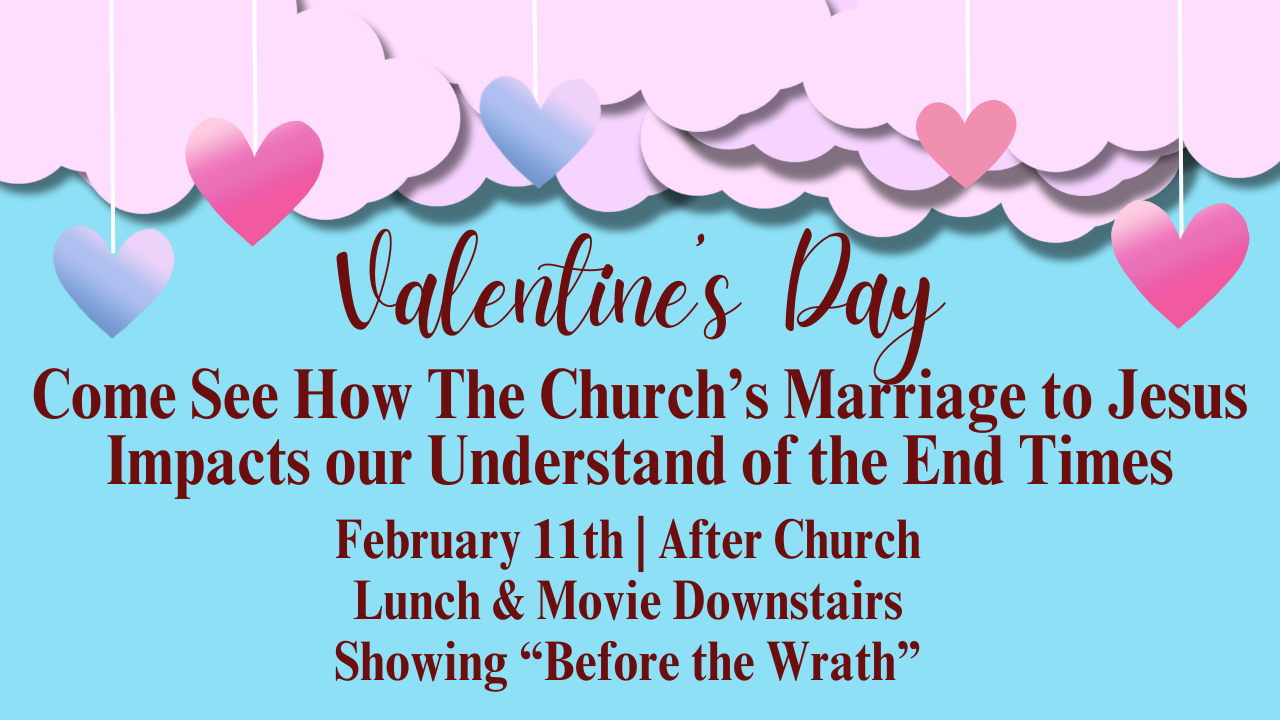 Valentine's Day

Come See How The Church's Marriage to Jesus Impacts our Understand of the End Times

February 11th | After Church
Lunch & Movie Downstairs
Showing "Before the Wrath"